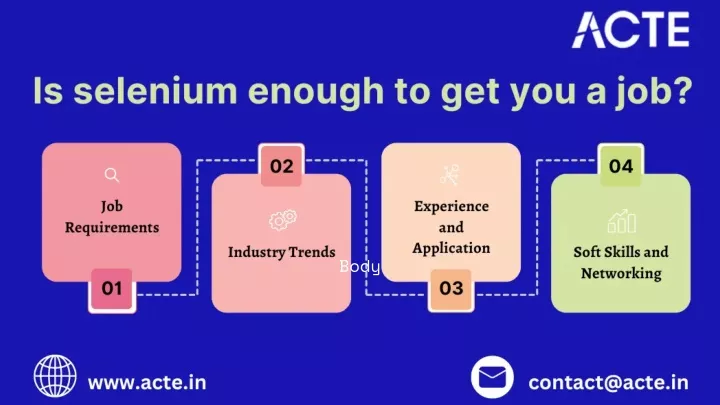 ACTE

Is selenium enough to get you a job?

Job Requirements

01

02

Industry Trends

Body

Experience and Application

03

04

Soft Skills and Networking

www.acte.in

contact@acte.in